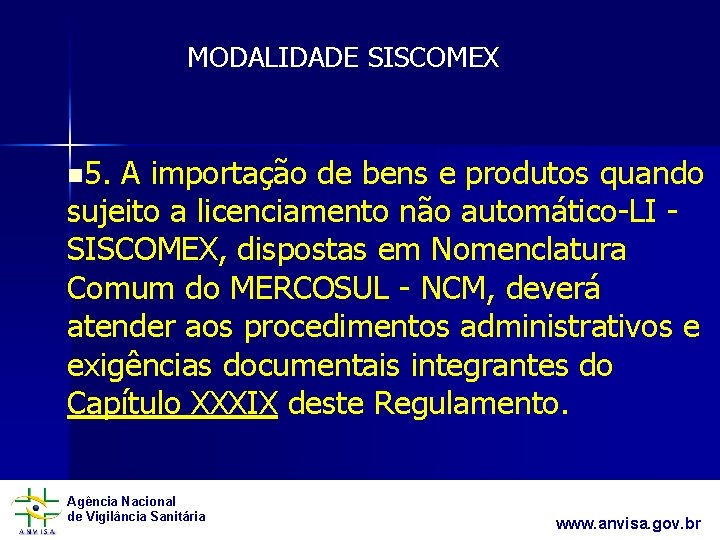 MODALIDADE SISCOMEX

5. A importação de bens e produtos quando sujeito a licenciamento não automático-LI - SISCOMEX, dispostas em Nomenclatura Comum do MERCOSUL - NCM, deverá atender aos procedimentos administrativos e exigências documentais integrantes do Capítulo XXXIX deste Regulamento.

ANVISA
Agência Nacional de Vigilância Sanitária

www.anvisa.gov.br